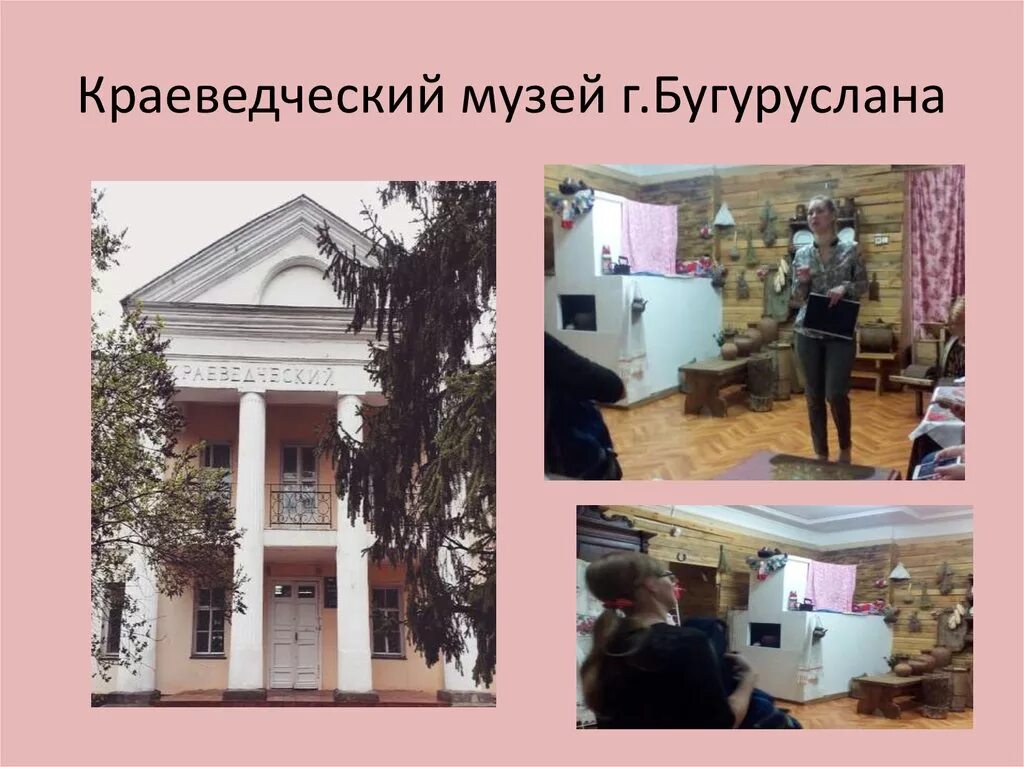 Краеведческий музей г.Бугуруслана

КРАЕВЕДЧЕСКИЙ